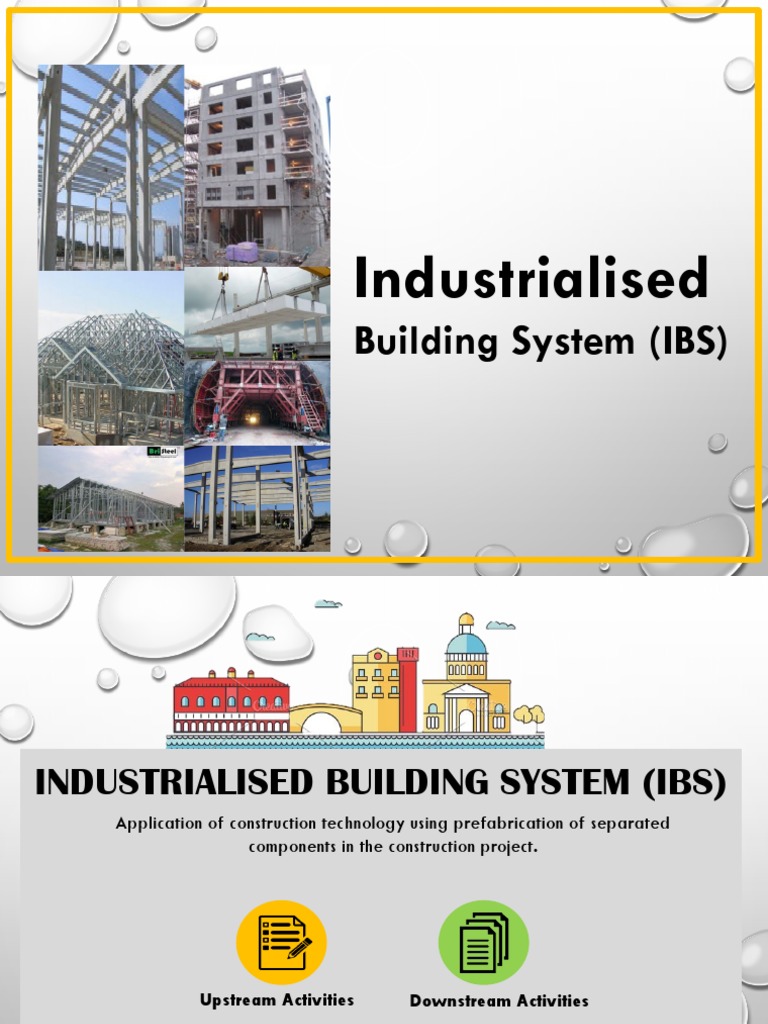 Industrialised

Building System (IBS)

INDUSTRIALISED BUILDING SYSTEM (IBS)

Application of construction technology using prefabrication of separated components in the construction project.

Upstream Activities

Downstream Activities